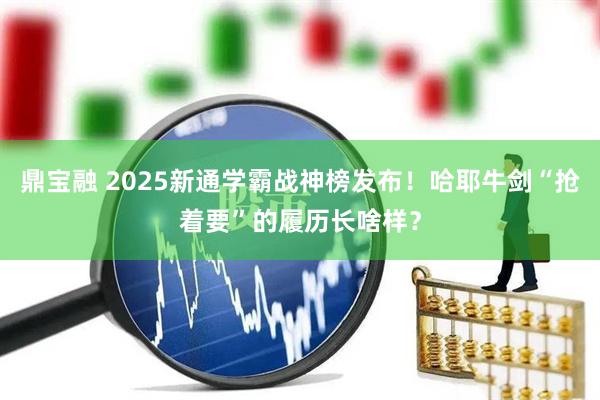 鼎宝融 2025新通学霸战神榜发布！哈耶牛剑“抢着要”的履历长啥样？